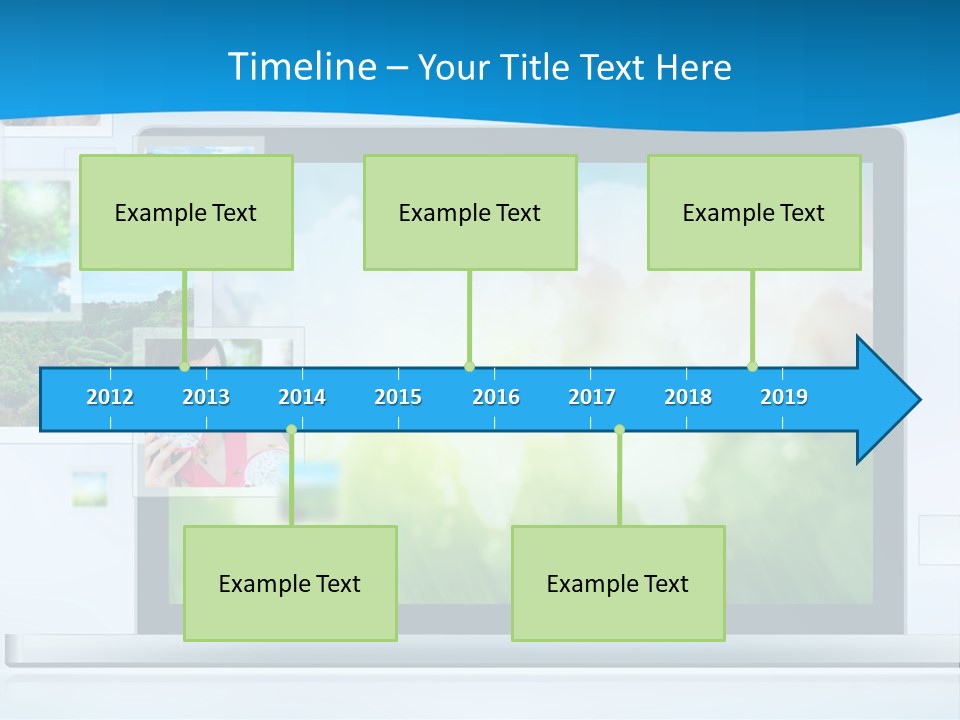 Timeline – Your Title Text Here

Example Text

Example Text

Example Text

2012 2013 2014 2015 2016 2017 2018 2019

Example Text

Example Text